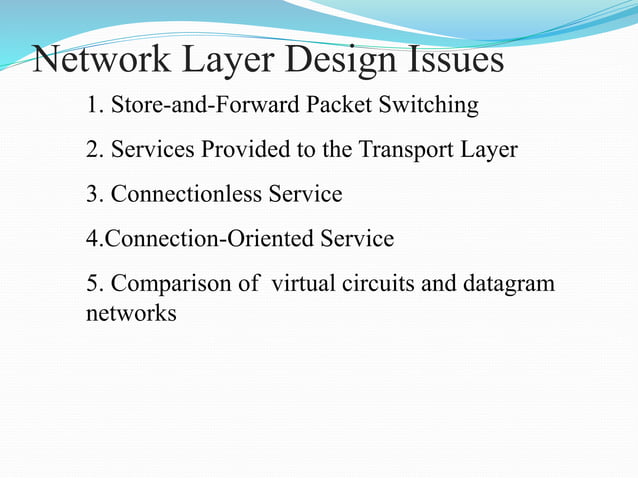 Network Layer Design Issues

1. Store-and-Forward Packet Switching

2. Services Provided to the Transport Layer

3. Connectionless Service

4.Connection-Oriented Service

5. Comparison of virtual circuits and datagram networks